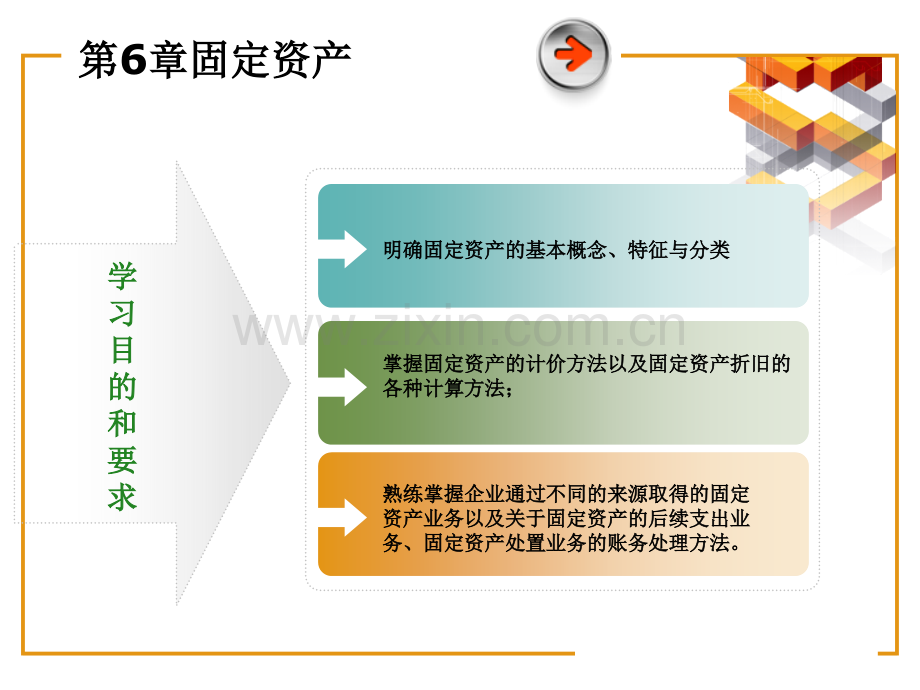 第6章固定资产

学习目的和要求

明确固定资产的基本概念、特征与分类

掌握固定资产的计价方法以及固定资产折旧的各种计算方法；

熟练掌握企业通过不同的来源取得的固定资产业务以及关于固定资产的后续支出业务、固定资产处置业务的账务处理方法。

www.zixin.com.cn